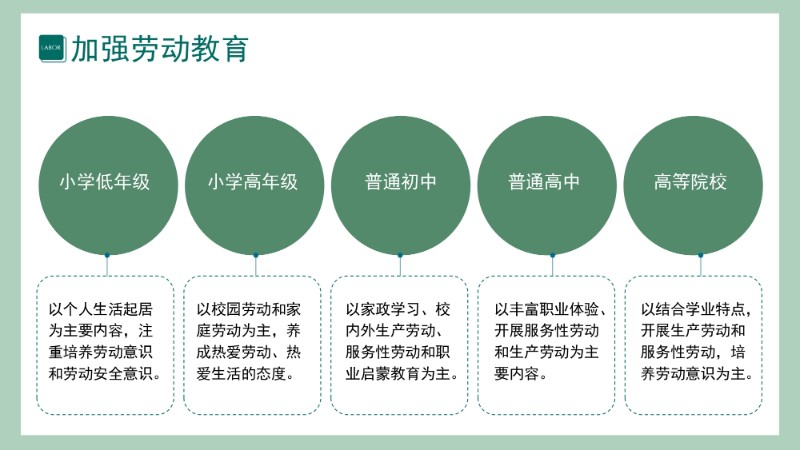 LABOR

加强劳动教育

小学低年级

以个人生活起居为主要内容，注重培养劳动意识和劳动安全意识。

小学高年级

以校园劳动和家庭劳动为主，养成热爱劳动、热爱生活的态度。

普通初中

以家政学习、校内外生产劳动、服务性劳动和职业启蒙教育为主。

普通高中

以丰富职业体验、开展服务性劳动和生产劳动为主要内容。

高等院校

以结合学业特点，开展生产劳动和服务性劳动，培养劳动意识为主。